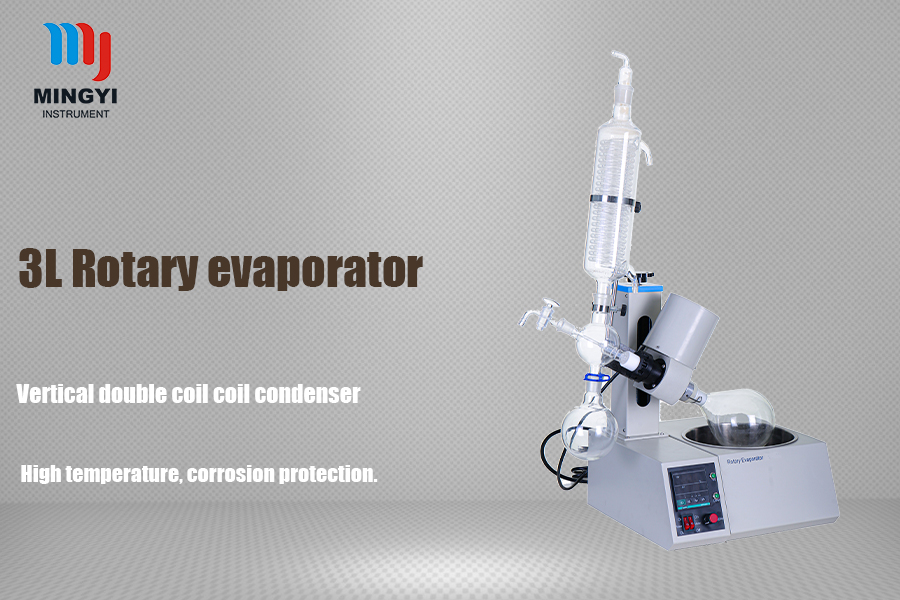 MINGYI
INSTRUMENT

3L Rotary evaporator

Vertical double coil coil condenser

High temperature, corrosion protection.

Rotary Evaporator